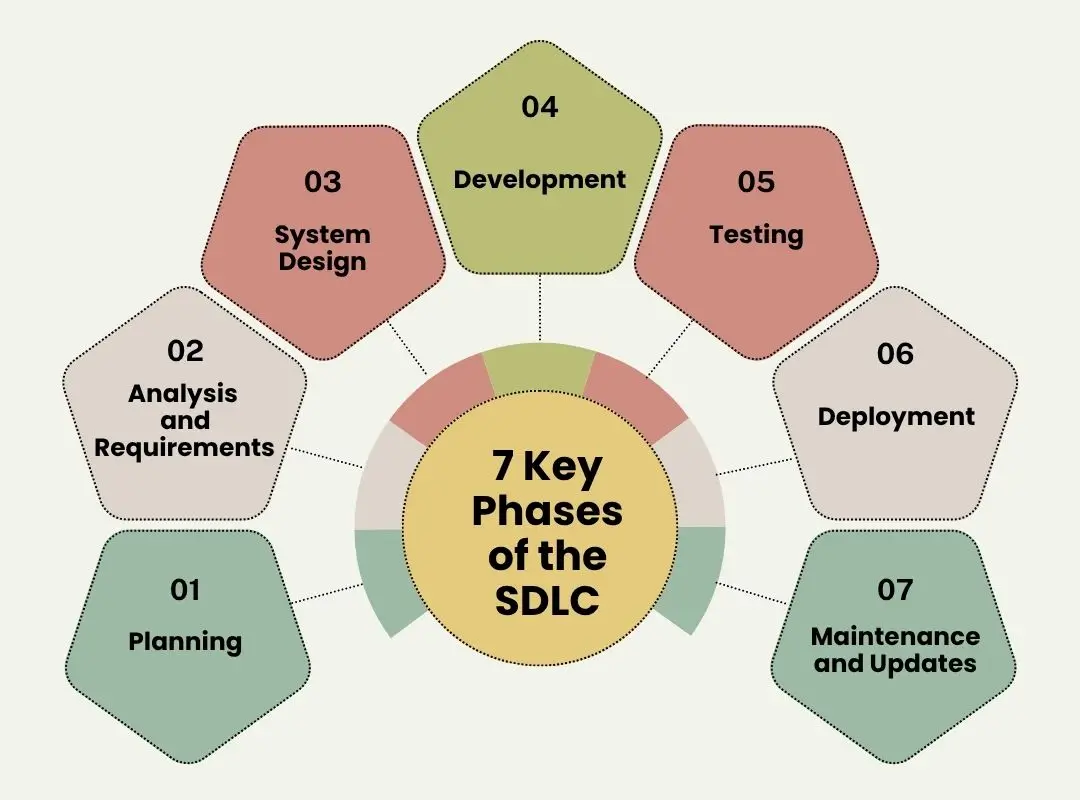 7 Key Phases of the SDLC

01
Planning

02
Analysis and Requirements

03
System Design

04
Development

05
Testing

06
Deployment

07
Maintenance and Updates